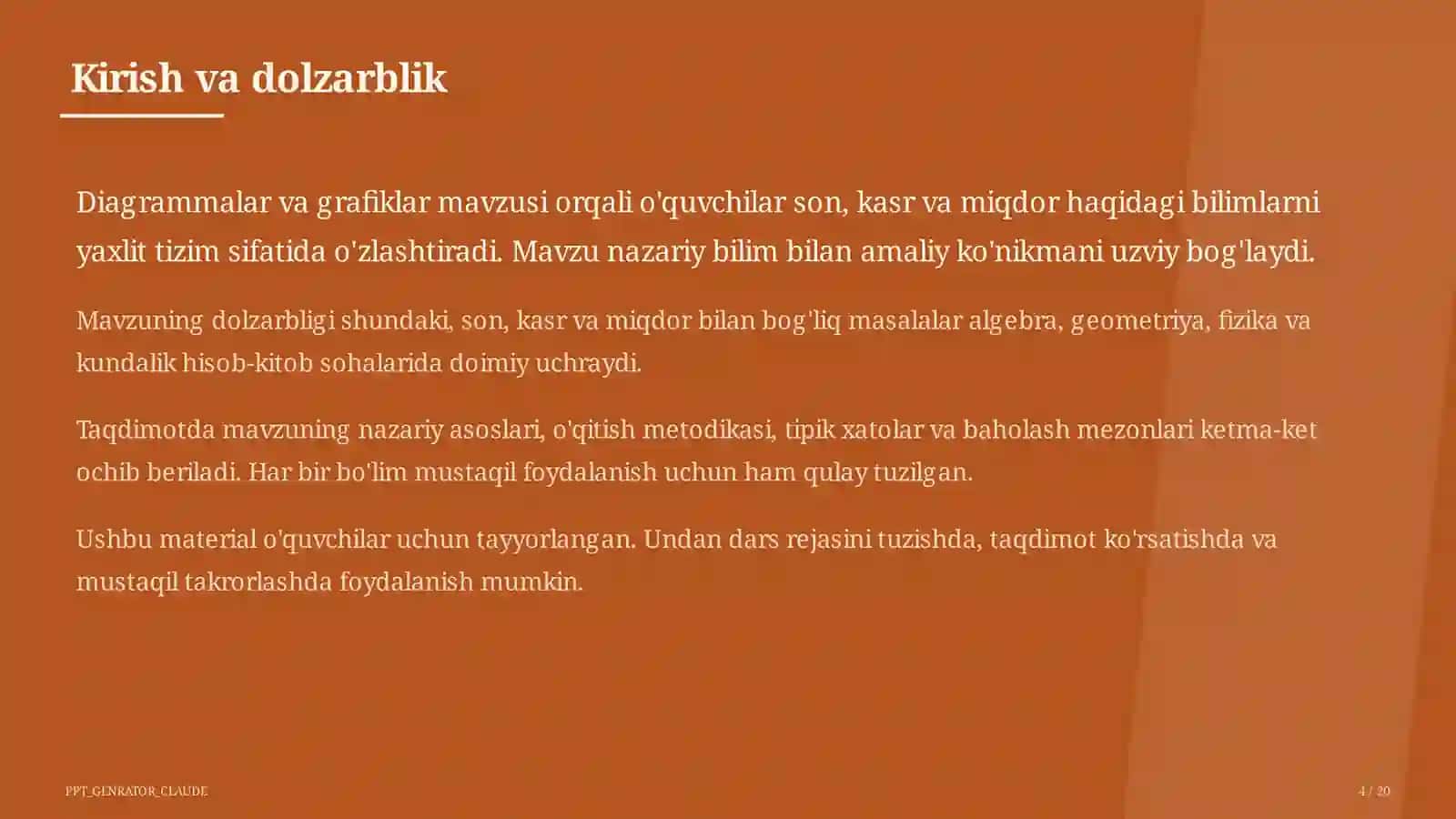 Kirish va dolzarblik

Diagrammalar va grafiklar mavzusi orqali o'quvchilar son, kasr va miqdor haqidagi bilimlarni yaxlit tizim sifatida o'zlashtiradi. Mavzu nazariy bilim bilan amaliy ko'nikmani uzviy bog'laydi.

Mavzuning dolzarbligi shundaki, son, kasr va miqdor bilan bog'liq masalalar algebra, geometriya, fizika va kundalik hisob-kitob sohalarida doimiy uchraydi.

Taqdimotda mavzuning nazariy asoslari, o'qitish metodikasi, tipik xatolar va baholash mezonlari ketma-ket ochib beriladi. Har bir bo'lim mustaqil foydalanish uchun ham qulay tuzilgan.

Ushbu material o'quvchilar uchun tayyorlangan. Undan dars rejasini tuzishda, taqdimot ko'rsatishda va mustaqil takrorlashda foydalanish mumkin.

PPT_GENRATOR_CLAUDE

4 / 20